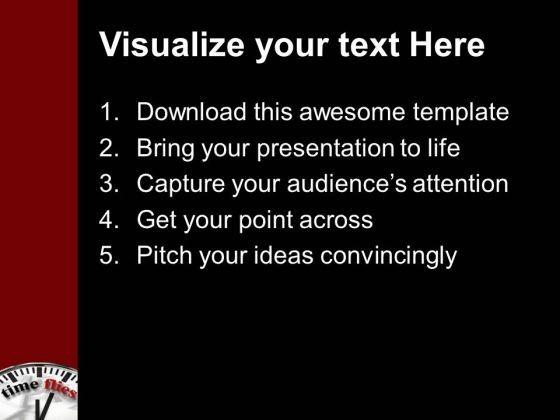 Visualize your text Here

1. Download this awesome template
2. Bring your presentation to life
3. Capture your audience's attention
4. Get your point across
5. Pitch your ideas convincingly

time flies